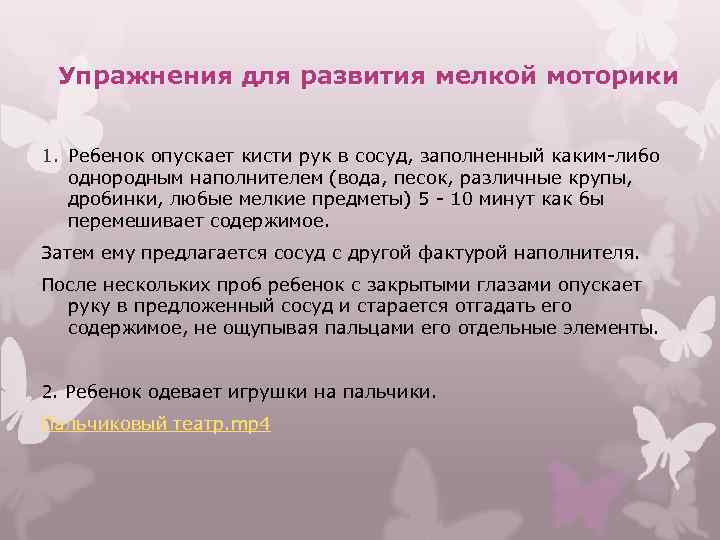 Упражнения для развития мелкой моторики

1. Ребенок опускает кисти рук в сосуд, заполненный каким-либо однородным наполнителем (вода, песок, различные крупы, дробинки, любые мелкие предметы) 5 - 10 минут как бы перемешивает содержимое.

Затем ему предлагается сосуд с другой фактурой наполнителя.

После нескольких проб ребенок с закрытыми глазами опускает руку в предложенный сосуд и старается отгадать его содержимое, не ощупывая пальцами его отдельные элементы.

2. Ребенок одевает игрушки на пальчики.

Пальчиковый театр.mp4